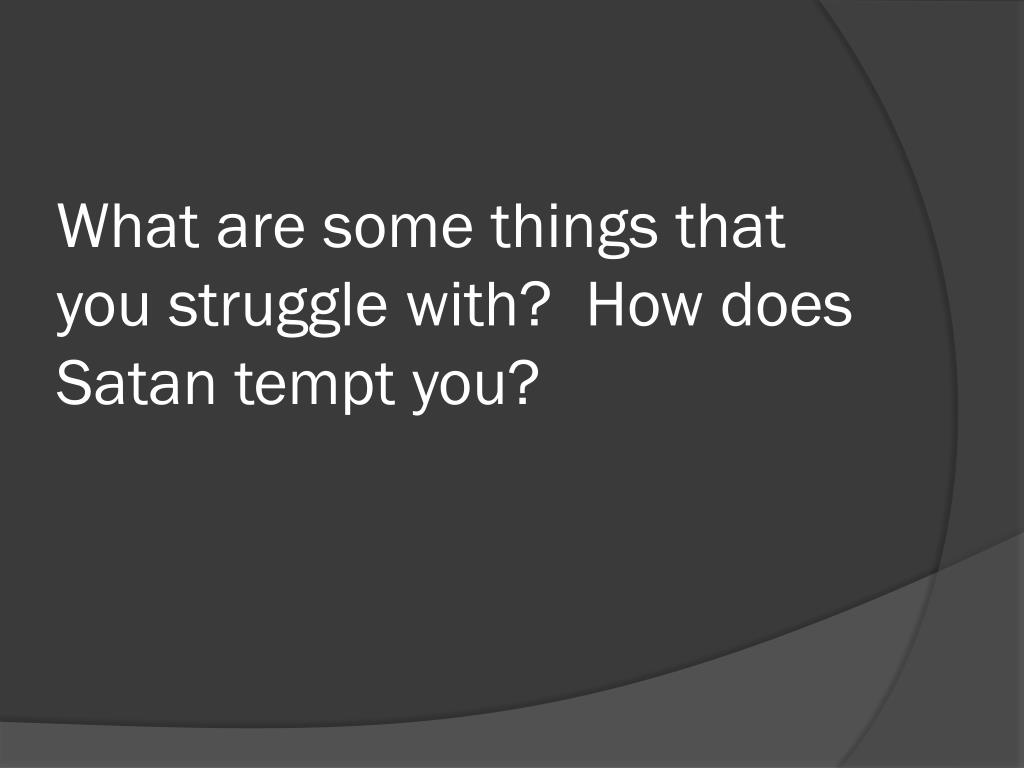 What are some things that you struggle with?  How does Satan tempt you?